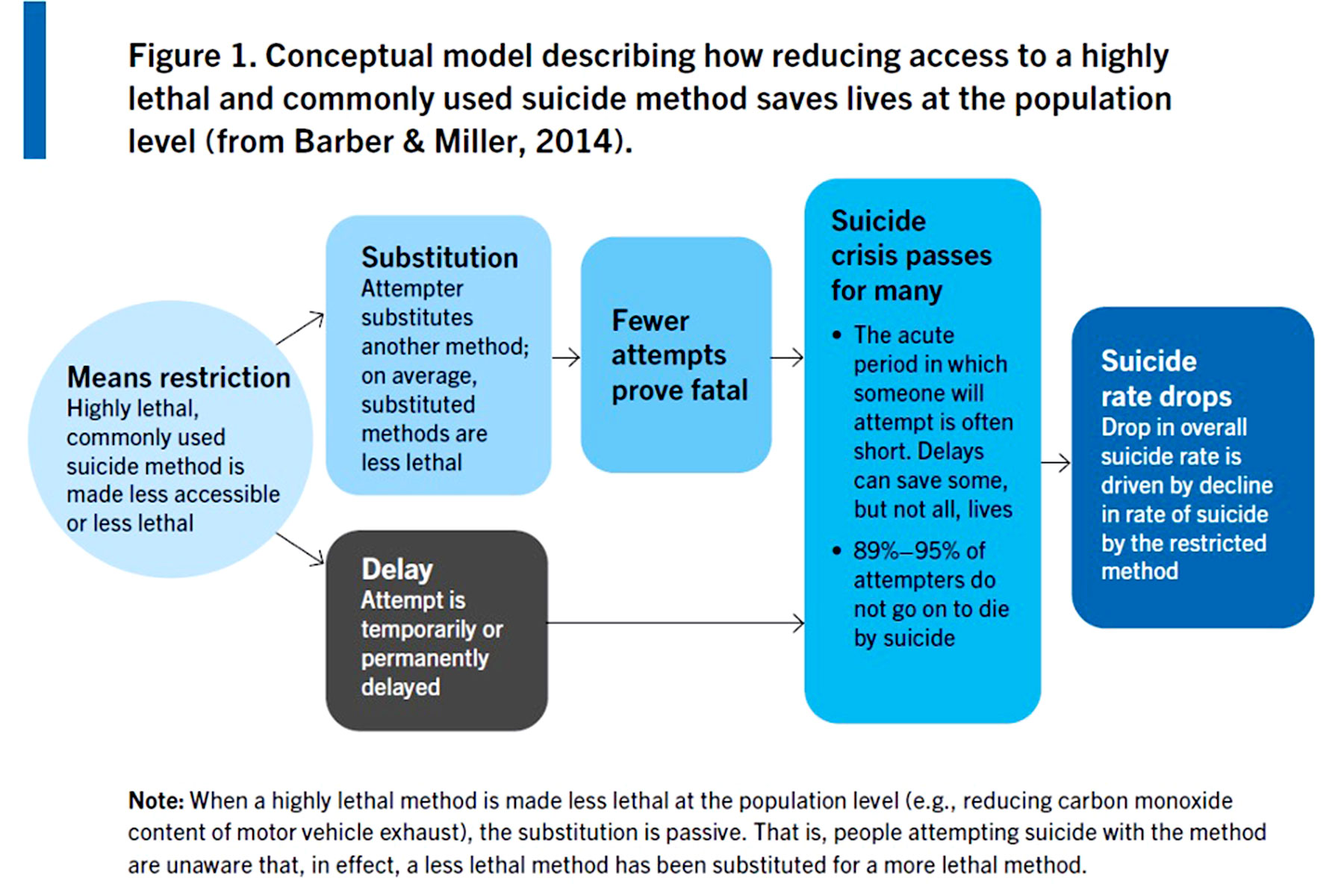 Figure 1. Conceptual model describing how reducing access to a highly lethal and commonly used suicide method saves lives at the population level (from Barber & Miller, 2014).

Means restriction
Highly lethal, commonly used suicide method is made less accessible or less lethal

Substitution
Attempter substitutes another method; on average, substituted methods are less lethal

Delay
Attempt is temporarily or permanently delayed

Fewer attempts prove fatal

Suicide crisis passes for many
• The acute period in which someone will attempt is often short. Delays can save some, but not all, lives
• 89%–95% of attempters do not go on to die by suicide

Suicide rate drops
Drop in overall suicide rate is driven by decline in rate of suicide by the restricted method

Note: When a highly lethal method is made less lethal at the population level (e.g., reducing carbon monoxide content of motor vehicle exhaust), the substitution is passive. That is, people attempting suicide with the method are unaware that, in effect, a less lethal method has been substituted for a more lethal method.